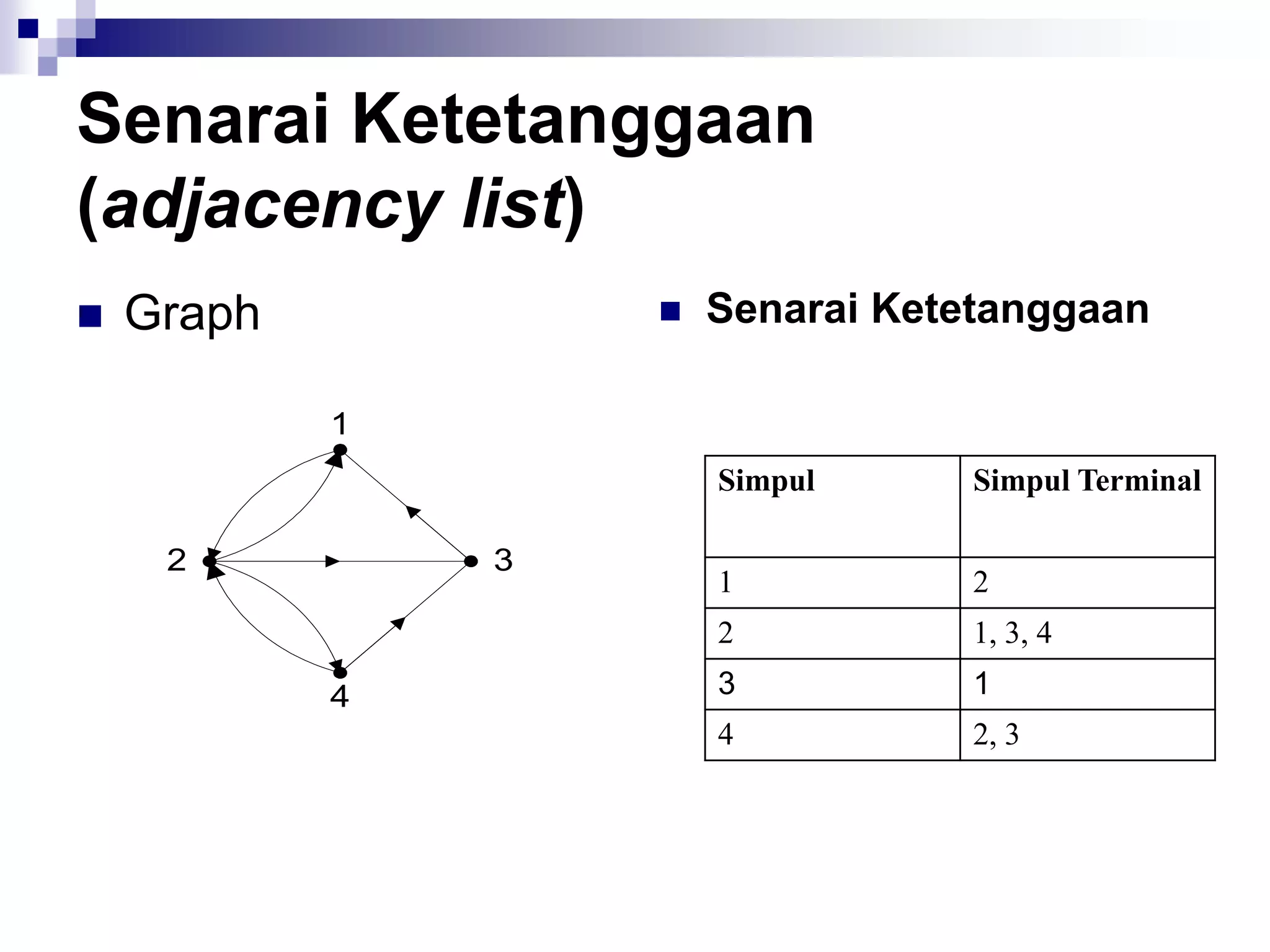 Senarai Ketetanggaan (adjacency list)

Graph

1
2
3
4

Senarai Ketetanggaan

| Simpul | Simpul Terminal |
|---|---|
| 1 | 2 |
| 2 | 1, 3, 4 |
| 3 | 1 |
| 4 | 2, 3 |